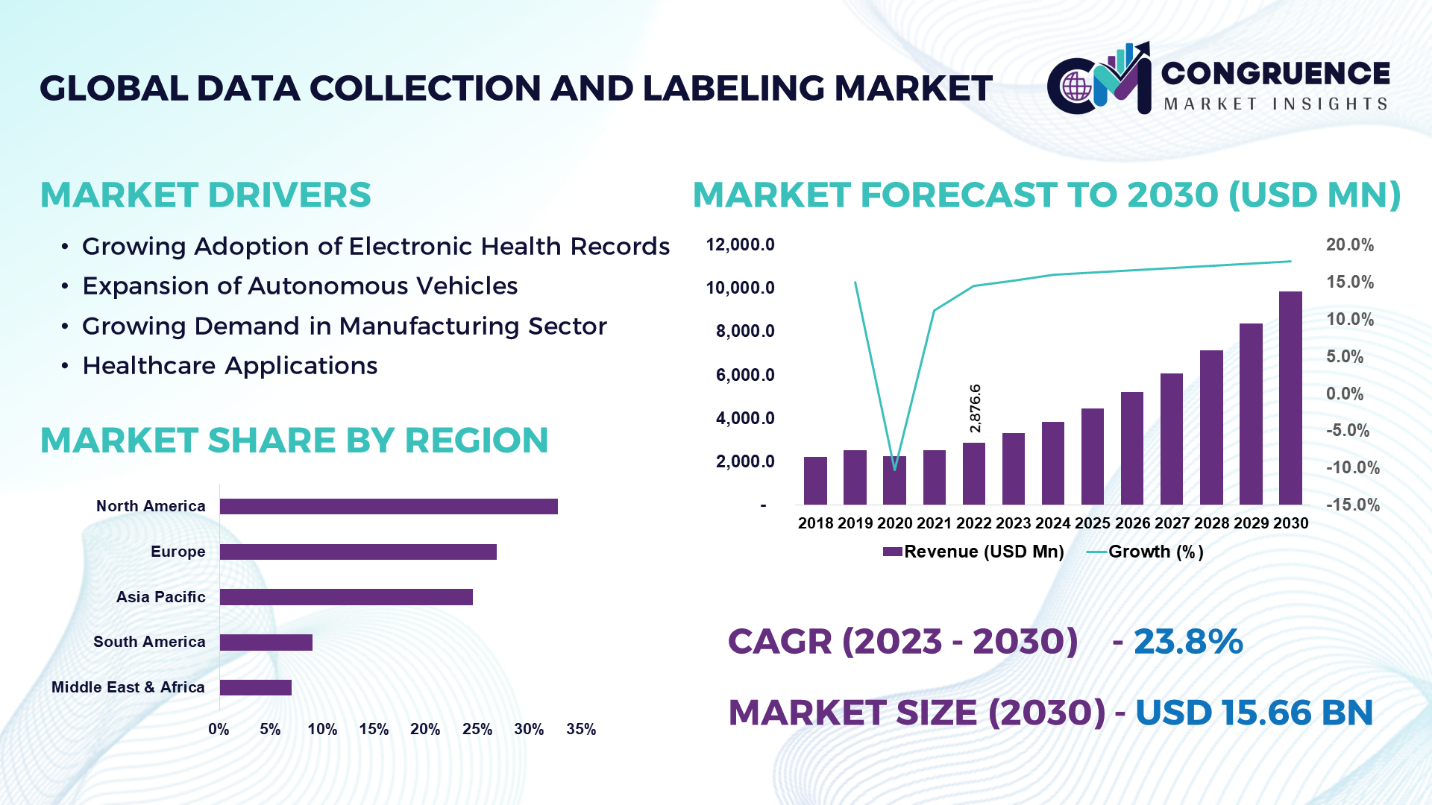 GLOBAL DATA COLLECTION AND LABELING MARKET

CM CONGRUENCE MARKET INSIGHTS

MARKET DRIVERS

• Growing Adoption of Electronic Health Records
• Expansion of Autonomous Vehicles
• Growing Demand in Manufacturing Sector
• Healthcare Applications

MARKET SHARE BY REGION

North America
Europe
Asia Pacific
South America
Middle East & Africa

0% 5% 10% 15% 20% 25% 30% 35%

MARKET FORECAST TO 2030 (USD MN)

12,000.0
10,000.0
8,000.0
6,000.0
4,000.0
2,000.0
-

20.0%
15.0%
10.0%
5.0%
0.0%
-5.0%
-10.0%
-15.0%

2,876.6

2018 2019 2020 2021 2022 2023 2024 2025 2026 2027 2028 2029 2030

Revenue (USD Mn) Growth (%)

CAGR (2023 - 2030) - 23.8%

MARKET SIZE (2030) - USD 15.66 BN